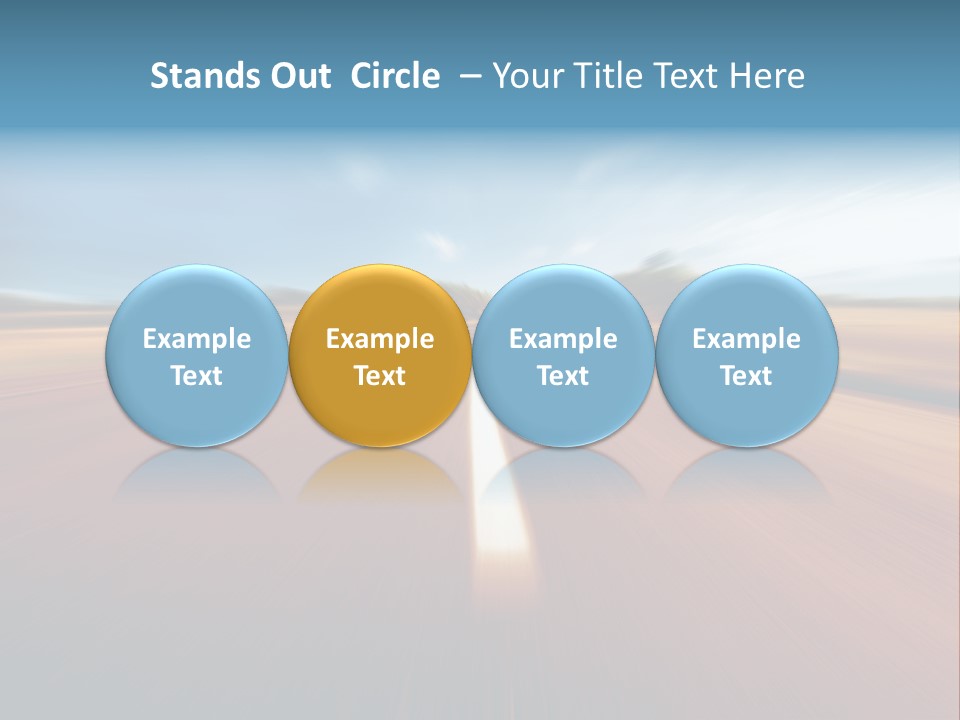 Stands Out  Circle  – Your Title Text Here

Example Text

Example Text

Example Text

Example Text